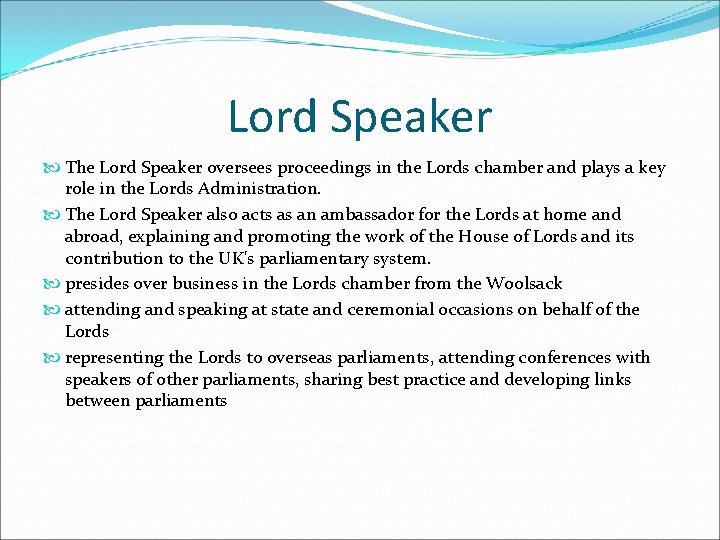 Lord Speaker

The Lord Speaker oversees proceedings in the Lords chamber and plays a key role in the Lords Administration.

The Lord Speaker also acts as an ambassador for the Lords at home and abroad, explaining and promoting the work of the House of Lords and its contribution to the UK's parliamentary system.

presides over business in the Lords chamber from the Woolsack

attending and speaking at state and ceremonial occasions on behalf of the Lords

representing the Lords to overseas parliaments, attending conferences with speakers of other parliaments, sharing best practice and developing links between parliaments